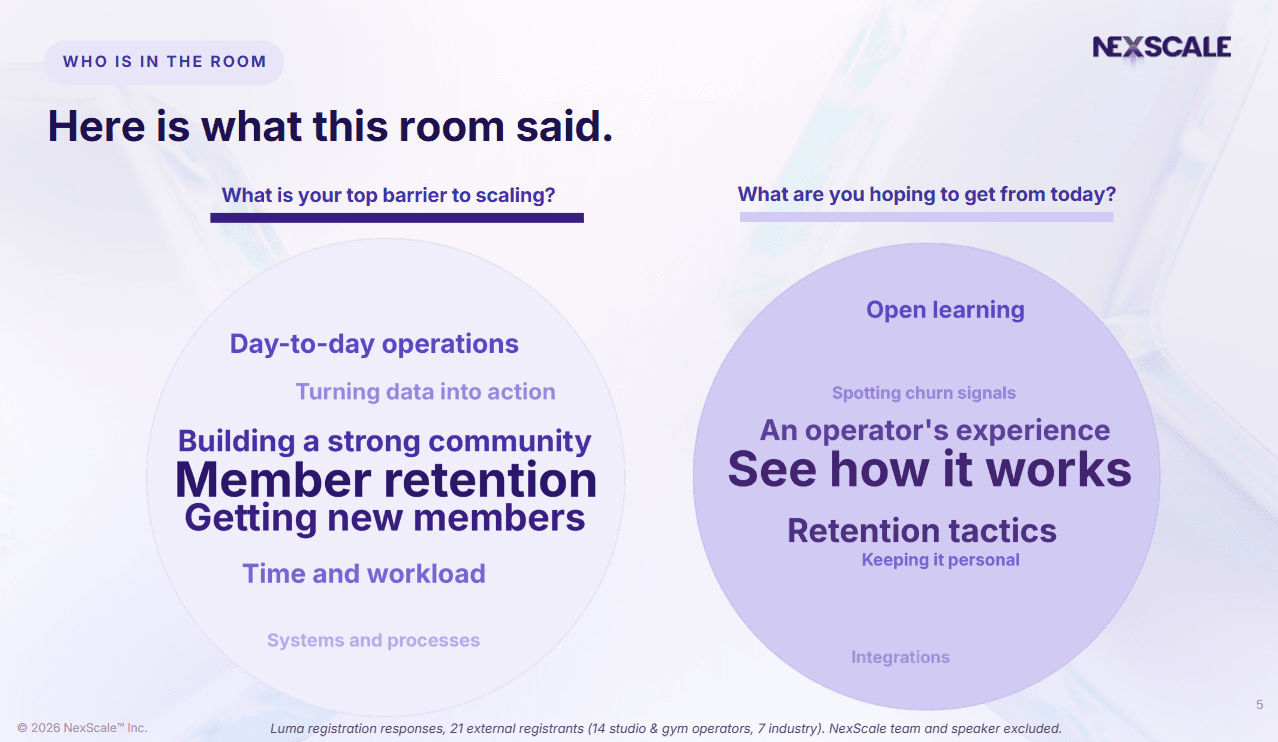 WHO IS IN THE ROOM

NEXSCALE

Here is what this room said.

What is your top barrier to scaling?

Day-to-day operations

Turning data into action

Building a strong community

Member retention

Getting new members

Time and workload

Systems and processes

What are you hoping to get from today?

Open learning

Spotting churn signals

An operator's experience

See how it works

Retention tactics

Keeping it personal

Integrations

© 2026 NexScale™ Inc.

Luma registration responses, 21 external registrants (14 studio & gym operators, 7 industry). NexScale team and speaker excluded.

5